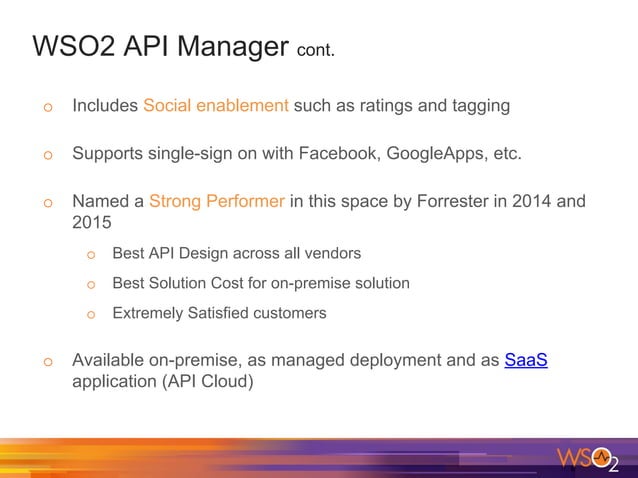 WSO2 API Manager cont.

o Includes Social enablement such as ratings and tagging

o Supports single-sign on with Facebook, GoogleApps, etc.

o Named a Strong Performer in this space by Forrester in 2014 and 2015

o Best API Design across all vendors

o Best Solution Cost for on-premise solution

o Extremely Satisfied customers

o Available on-premise, as managed deployment and as SaaS application (API Cloud)

WSO2